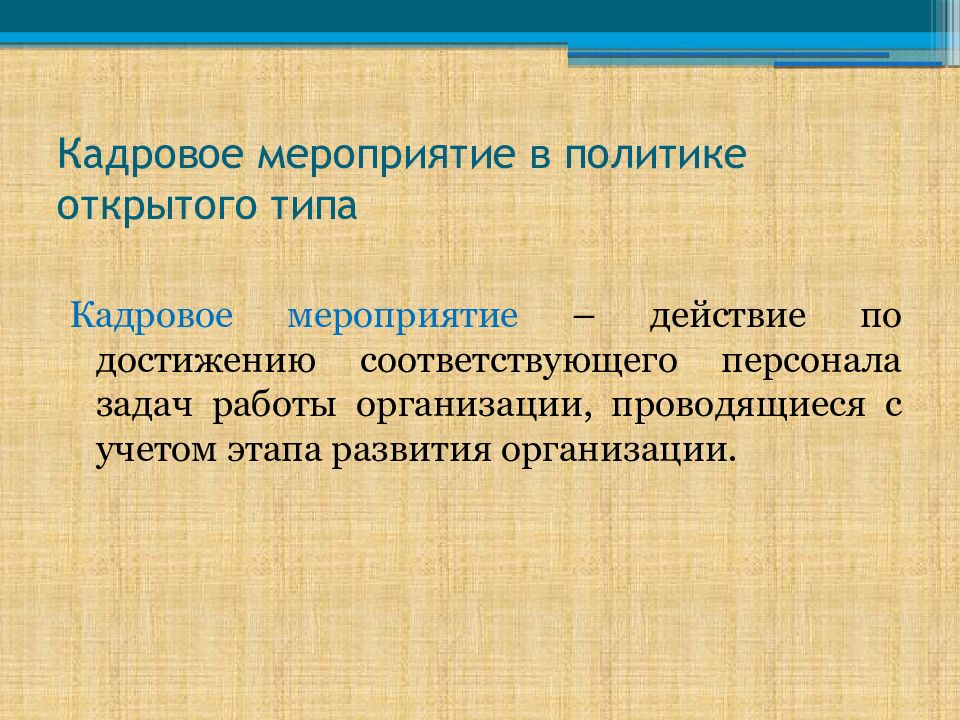 Кадровое мероприятие в политике открытого типа

Кадровое мероприятие – действие по достижению соответствующего персонала задач работы организации, проводящиеся с учетом этапа развития организации.